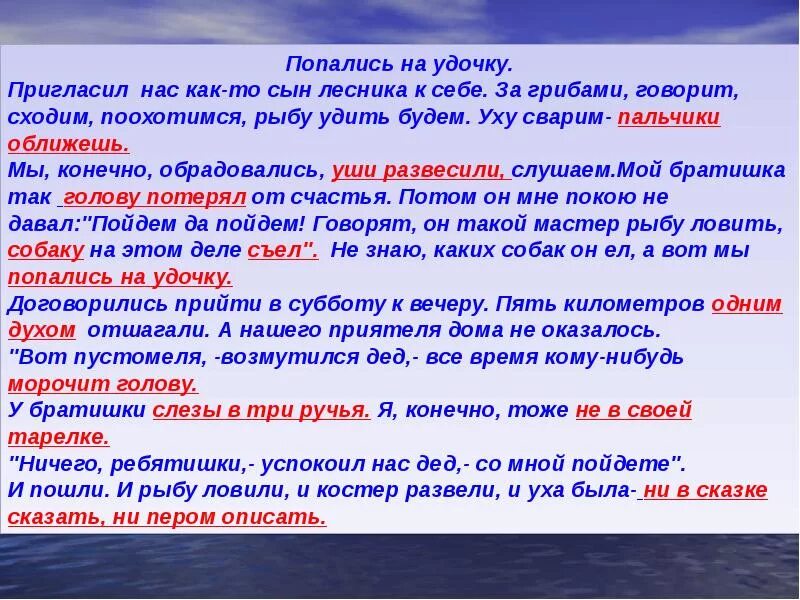 Попались на удочку.

Пригласил нас как-то сын лесника к себе. За грибами, говорит, сходим, поохотимся, рыбу удить будем. Уху сварим- пальчики оближешь.

Мы, конечно, обрадовались, уши развесили, слушаем.Мой братишка так голову потерял от счастья. Потом он мне покою не давал:"Пойдем да пойдем! Говорят, он такой мастер рыбу ловить, собаку на этом деле съел". Не знаю, каких собак он ел, а вот мы попались на удочку.

Договорились прийти в субботу к вечеру. Пять километров одним духом отшагали. А нашего приятеля дома не оказалось.

"Вот пустомеля, -возмутился дед,- все время кому-нибудь морочит голову.

У братишки слезы в три ручья. Я, конечно, тоже не в своей тарелке.

"Ничего, ребятишки,- успокоил нас дед,- со мной пойдете".

И пошли. И рыбу ловили, и костер развели, и уха была- ни в сказке сказать, ни пером описать.